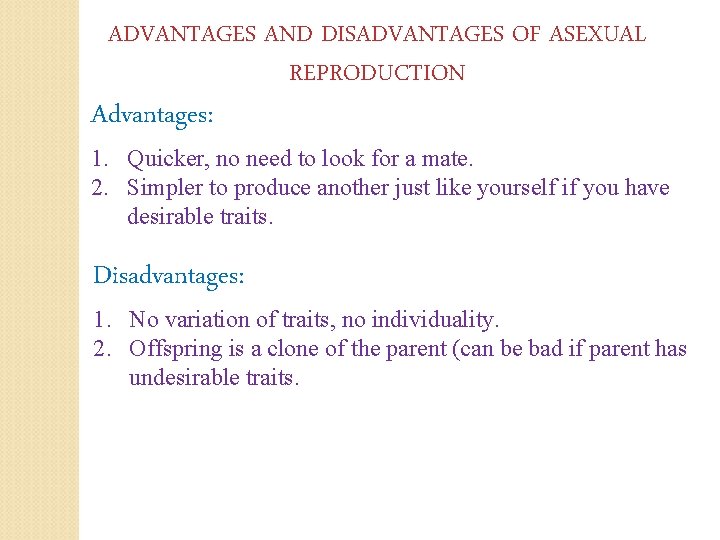 ADVANTAGES AND DISADVANTAGES OF ASEXUAL REPRODUCTION

Advantages:

1. Quicker, no need to look for a mate.
2. Simpler to produce another just like yourself if you have desirable traits.

Disadvantages:

1. No variation of traits, no individuality.
2. Offspring is a clone of the parent (can be bad if parent has undesirable traits.